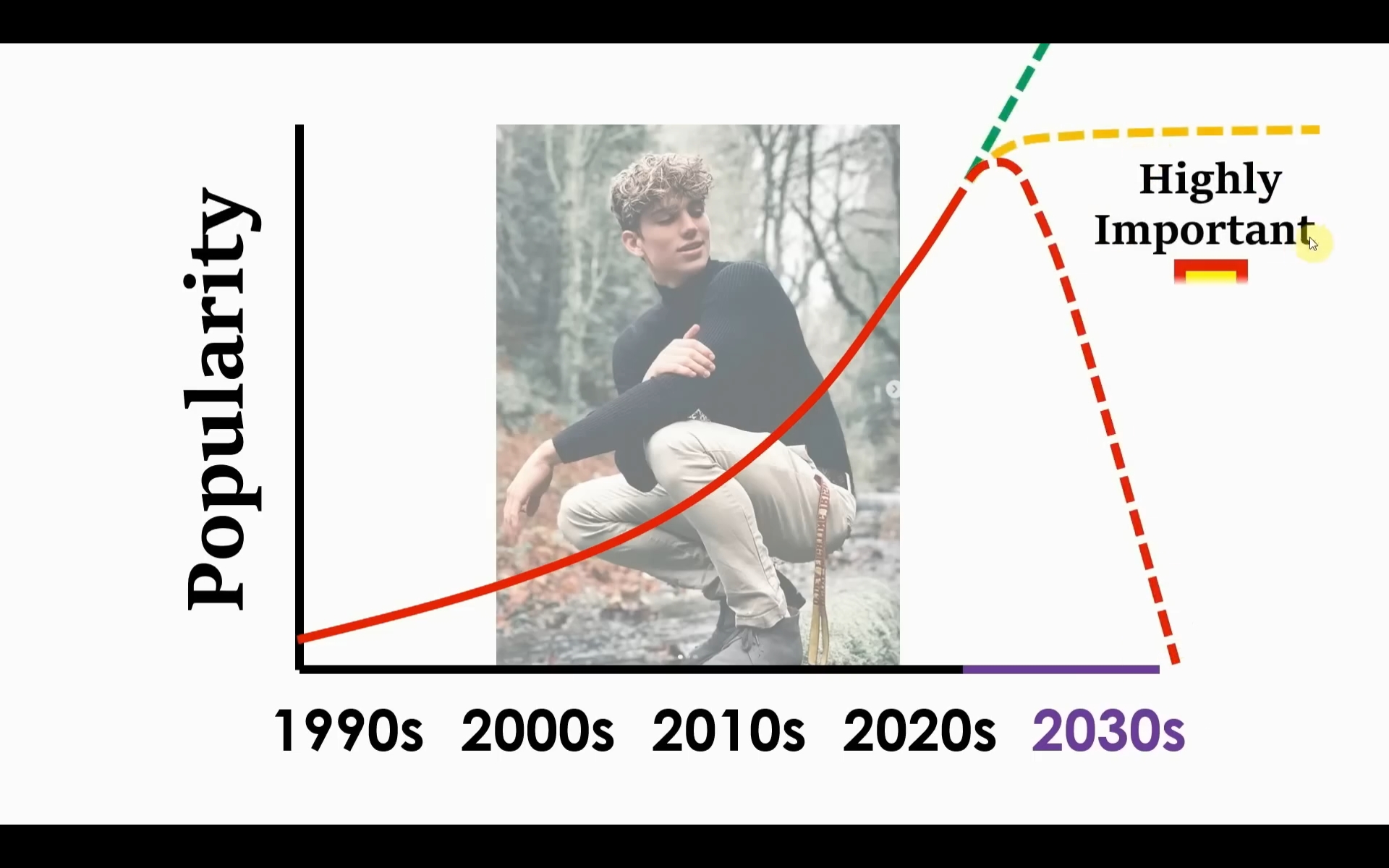 Popularity

Highly Important

1990s 2000s 2010s 2020s 2030s